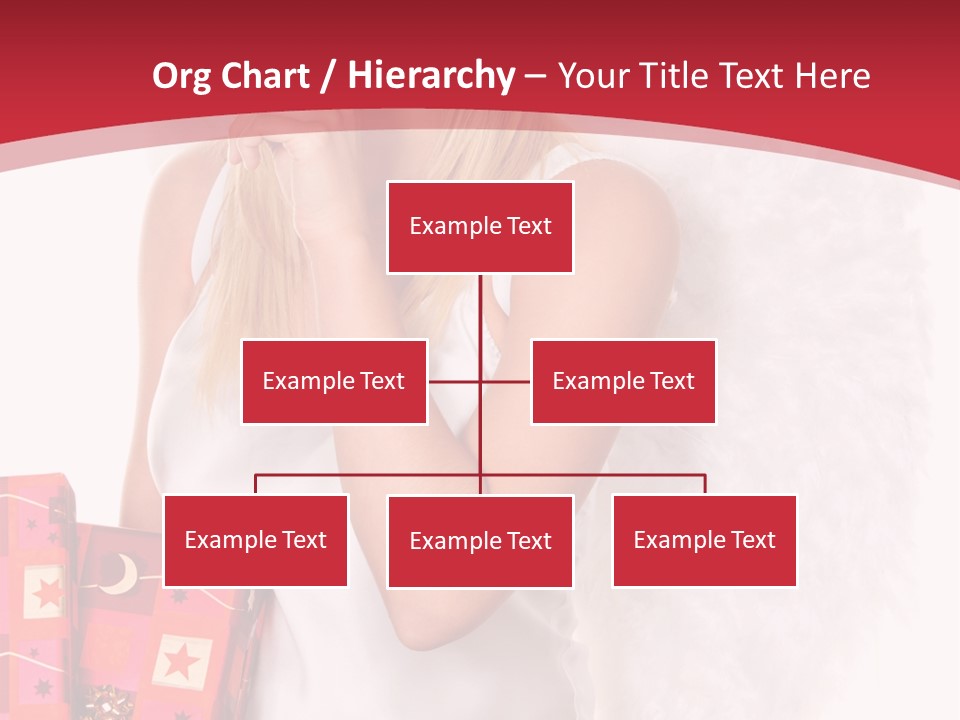 Org Chart / Hierarchy – Your Title Text Here

Example Text

Example Text

Example Text

Example Text

Example Text

Example Text